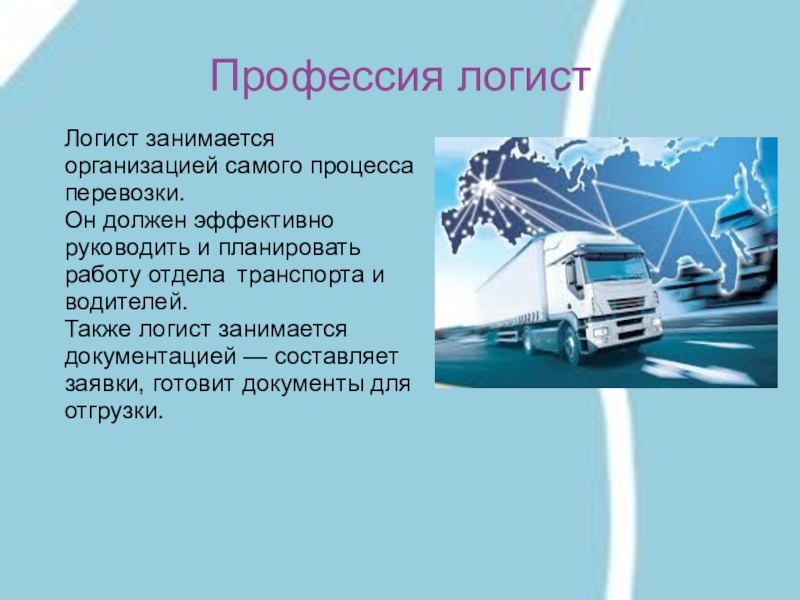 Профессия логист

Логист занимается организацией самого процесса перевозки.
Он должен эффективно руководить и планировать работу отдела транспорта и водителей.
Также логист занимается документацией — составляет заявки, готовит документы для отгрузки.